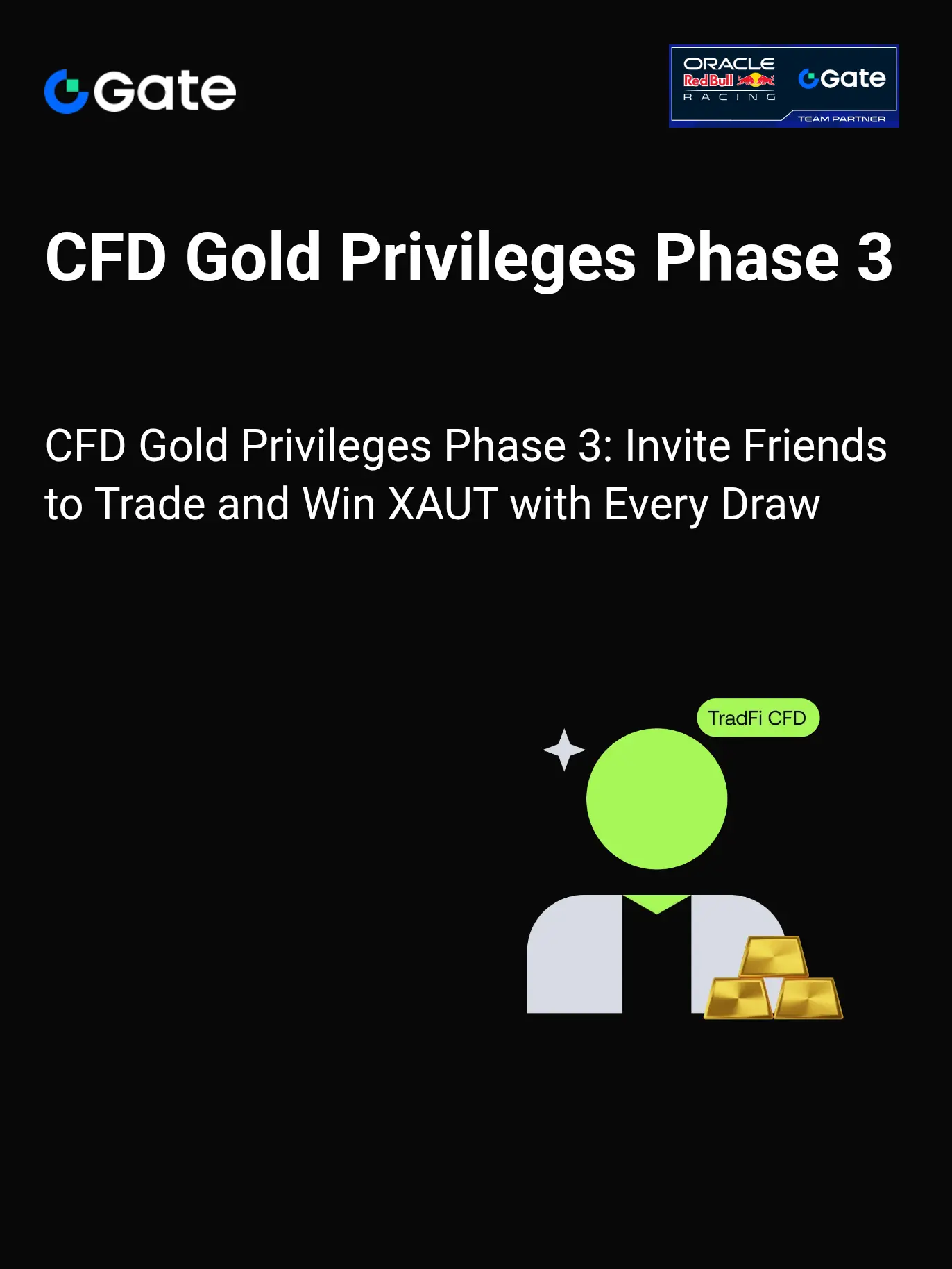 Gate

ORACLE Red Bull RACING
Gate
TEAM PARTNER

CFD Gold Privileges Phase 3

CFD Gold Privileges Phase 3: Invite Friends to Trade and Win XAUT with Every Draw

TradFi CFD